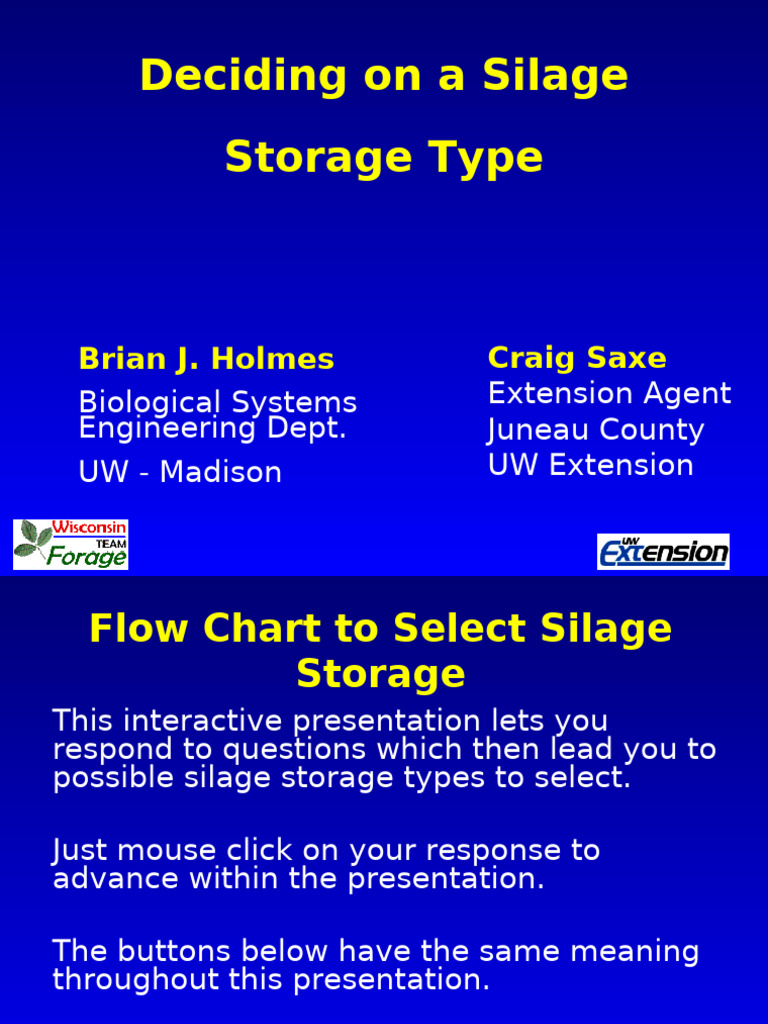 Deciding on a Silage Storage Type

Brian J. Holmes
Biological Systems Engineering Dept.
UW - Madison

Craig Saxe
Extension Agent
Juneau County
UW Extension

Wisconsin TEAM Forage

UW Extension

Flow Chart to Select Silage Storage

This interactive presentation lets you respond to questions which then lead you to possible silage storage types to select.

Just mouse click on your response to advance within the presentation.

The buttons below have the same meaning throughout this presentation.